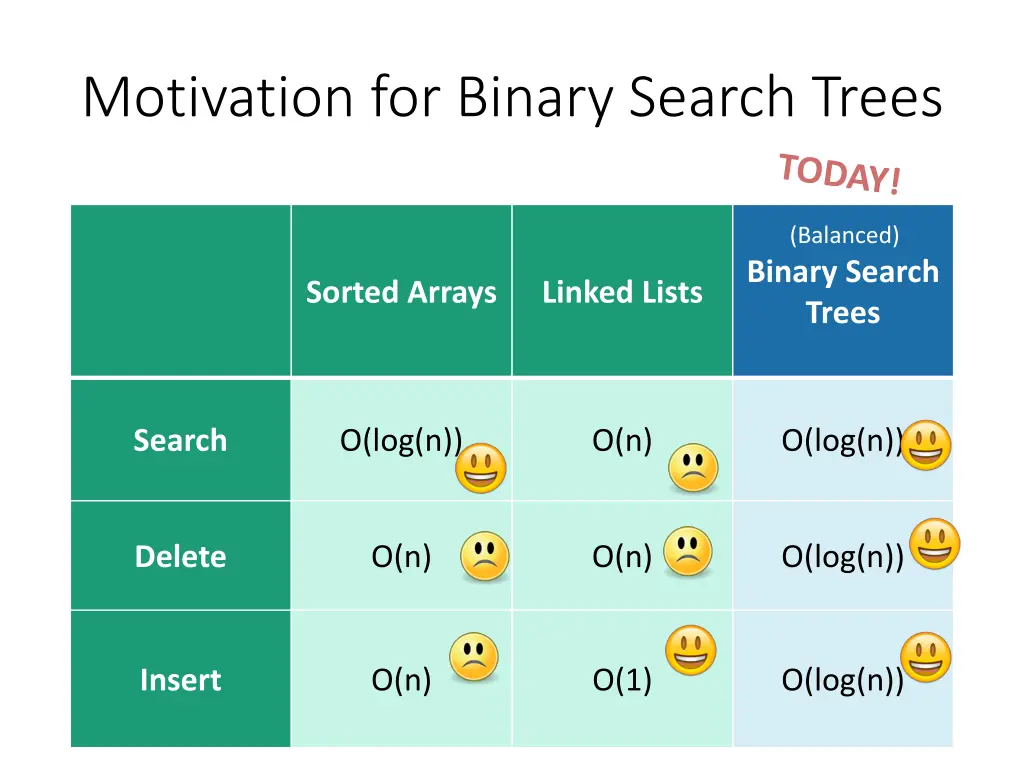 Motivation for Binary Search Trees

TODAY!

| | Sorted Arrays | Linked Lists | (Balanced) Binary Search Trees |
|---|---|---|---|
| Search | O(log(n)) | O(n) | O(log(n)) |
| Delete | O(n) | O(n) | O(log(n)) |
| Insert | O(n) | O(1) | O(log(n)) |